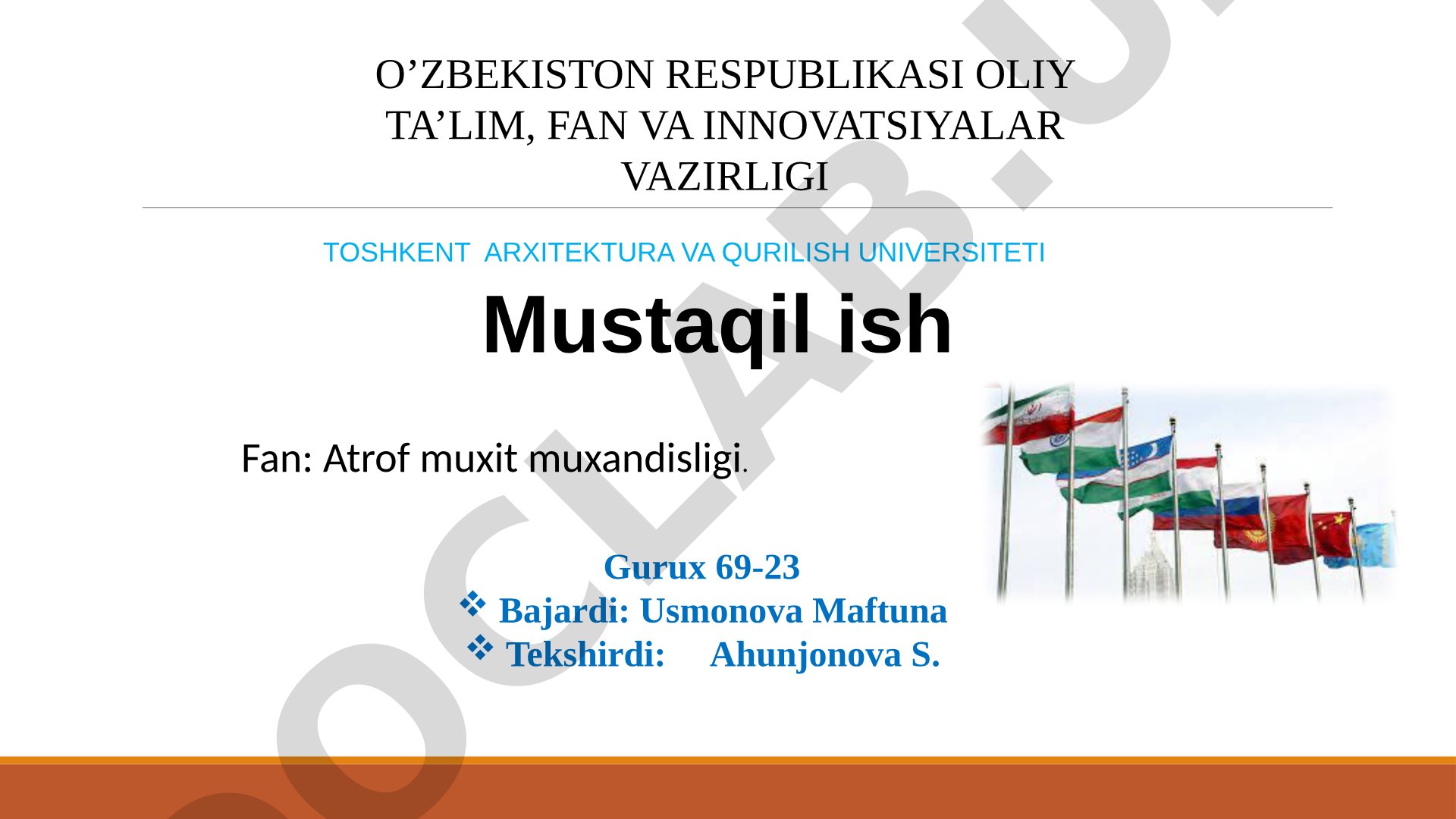 O’ZBEKISTON RESPUBLIKASI OLIY TA’LIM, FAN VA INNOVATSIYALAR VAZIRLIGI

TOSHKENT ARXITEKTURA VA QURILISH UNIVERSITETI

Mustaqil ish

Fan: Atrof muxit muxandisligi.

Gurux 69-23
❖ Bajardi: Usmonova Maftuna
❖ Tekshirdi: Ahunjonova S.

OCLAB.U